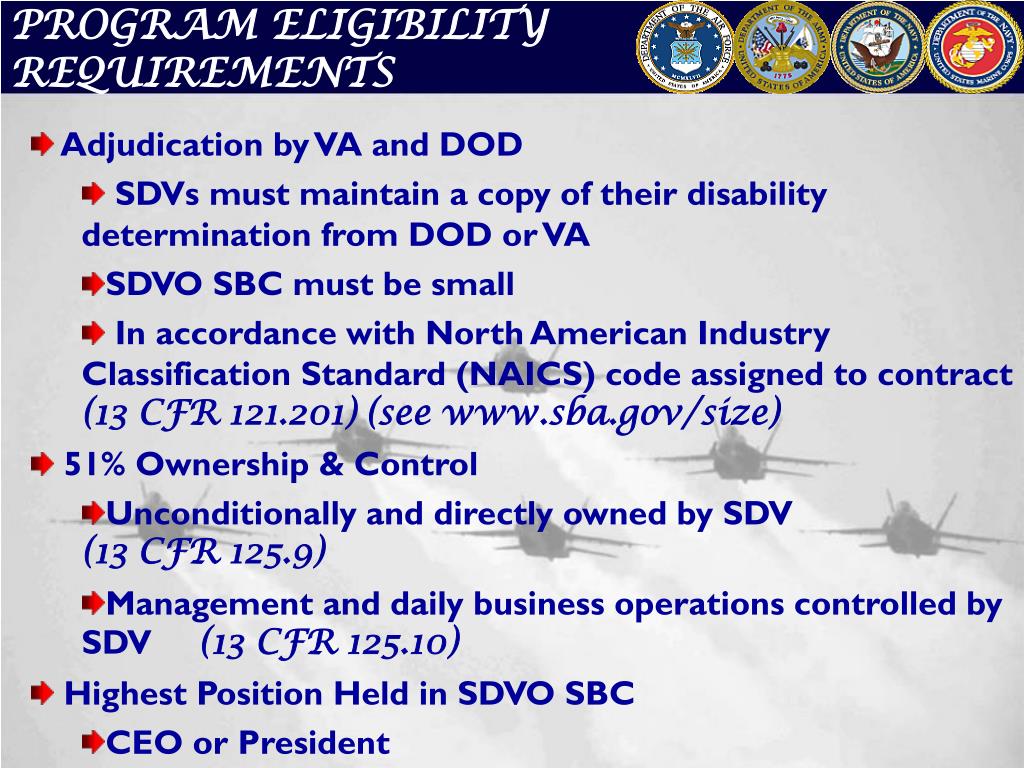 PROGRAM ELIGIBILITY REQUIREMENTS

DEPARTMENT OF THE AIR FORCE UNITED STATES OF AMERICA MCMXLVII
DEPARTMENT OF THE ARMY UNITED STATES OF AMERICA 1775
DEPARTMENT OF THE NAVY UNITED STATES OF AMERICA
DEPARTMENT OF THE NAVY UNITED STATES MARINE CORPS

Adjudication by VA and DOD

SDVs must maintain a copy of their disability determination from DOD or VA

SDVO SBC must be small

In accordance with North American Industry Classification Standard (NAICS) code assigned to contract (13 CFR 121.201) (see www.sba.gov/size)

51% Ownership & Control

Unconditionally and directly owned by SDV (13 CFR 125.9)

Management and daily business operations controlled by SDV (13 CFR 125.10)

Highest Position Held in SDVO SBC

CEO or President